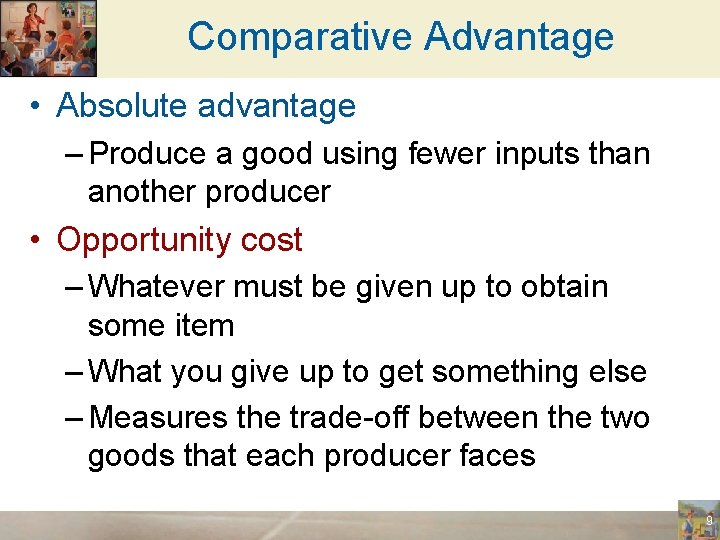 Comparative Advantage

• Absolute advantage
– Produce a good using fewer inputs than another producer

• Opportunity cost
– Whatever must be given up to obtain some item
– What you give up to get something else
– Measures the trade-off between the two goods that each producer faces

9